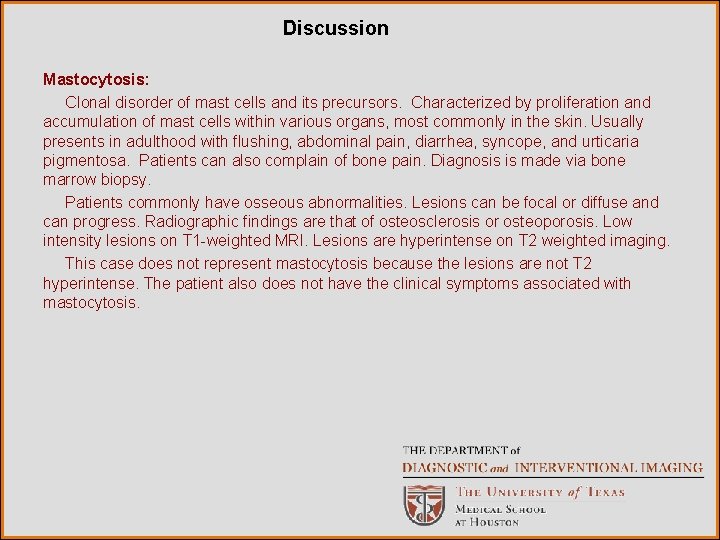 Discussion

Mastocytosis:

Clonal disorder of mast cells and its precursors. Characterized by proliferation and accumulation of mast cells within various organs, most commonly in the skin. Usually presents in adulthood with flushing, abdominal pain, diarrhea, syncope, and urticaria pigmentosa. Patients can also complain of bone pain. Diagnosis is made via bone marrow biopsy.

Patients commonly have osseous abnormalities. Lesions can be focal or diffuse and can progress. Radiographic findings are that of osteosclerosis or osteoporosis. Low intensity lesions on T1-weighted MRI. Lesions are hyperintense on T2 weighted imaging.

This case does not represent mastocytosis because the lesions are not T2 hyperintense. The patient also does not have the clinical symptoms associated with mastocytosis.

THE DEPARTMENT of
DIAGNOSTIC and INTERVENTIONAL IMAGING
THE UNIVERSITY of TEXAS
MEDICAL SCHOOL
AT HOUSTON